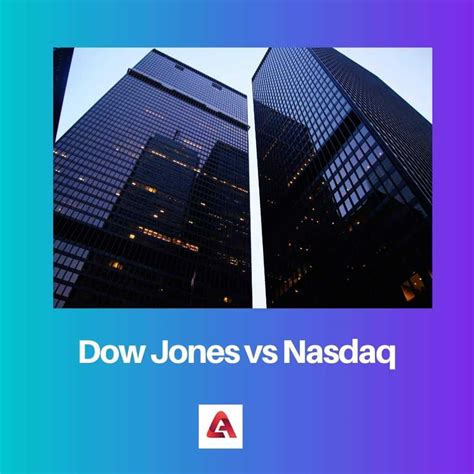 Dow Jones vs Nasdaq